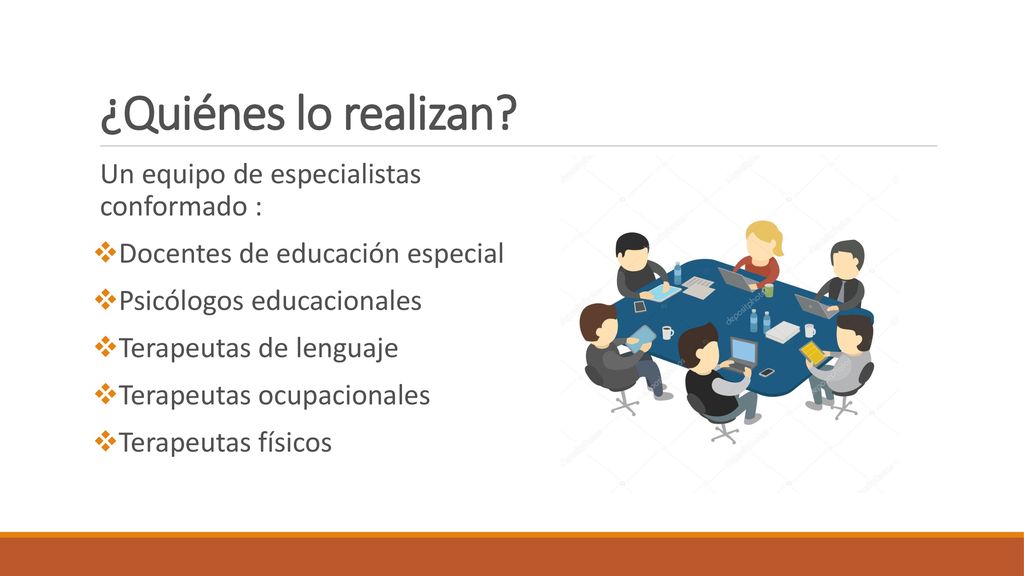 ¿Quiénes lo realizan?

Un equipo de especialistas conformado :

❖Docentes de educación especial

❖Psicólogos educacionales

❖Terapeutas de lenguaje

❖Terapeutas ocupacionales

❖Terapeutas físicos

depositphotos